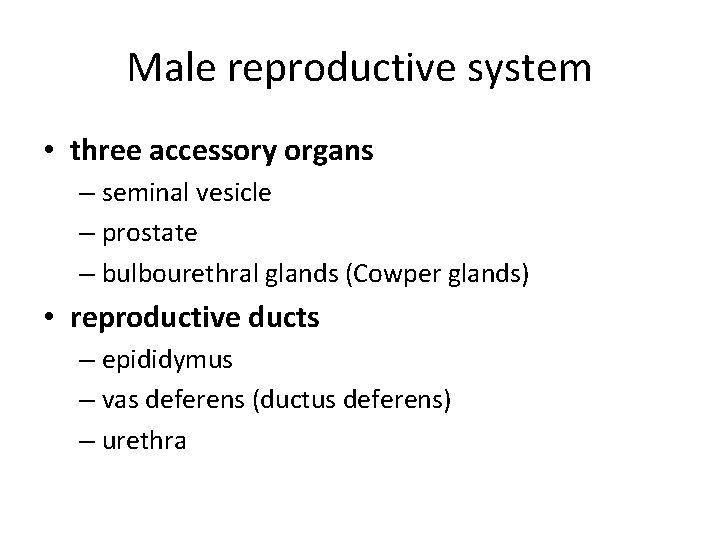 Male reproductive system

• three accessory organs
– seminal vesicle
– prostate
– bulbourethral glands (Cowper glands)

• reproductive ducts
– epididymus
– vas deferens (ductus deferens)
– urethra